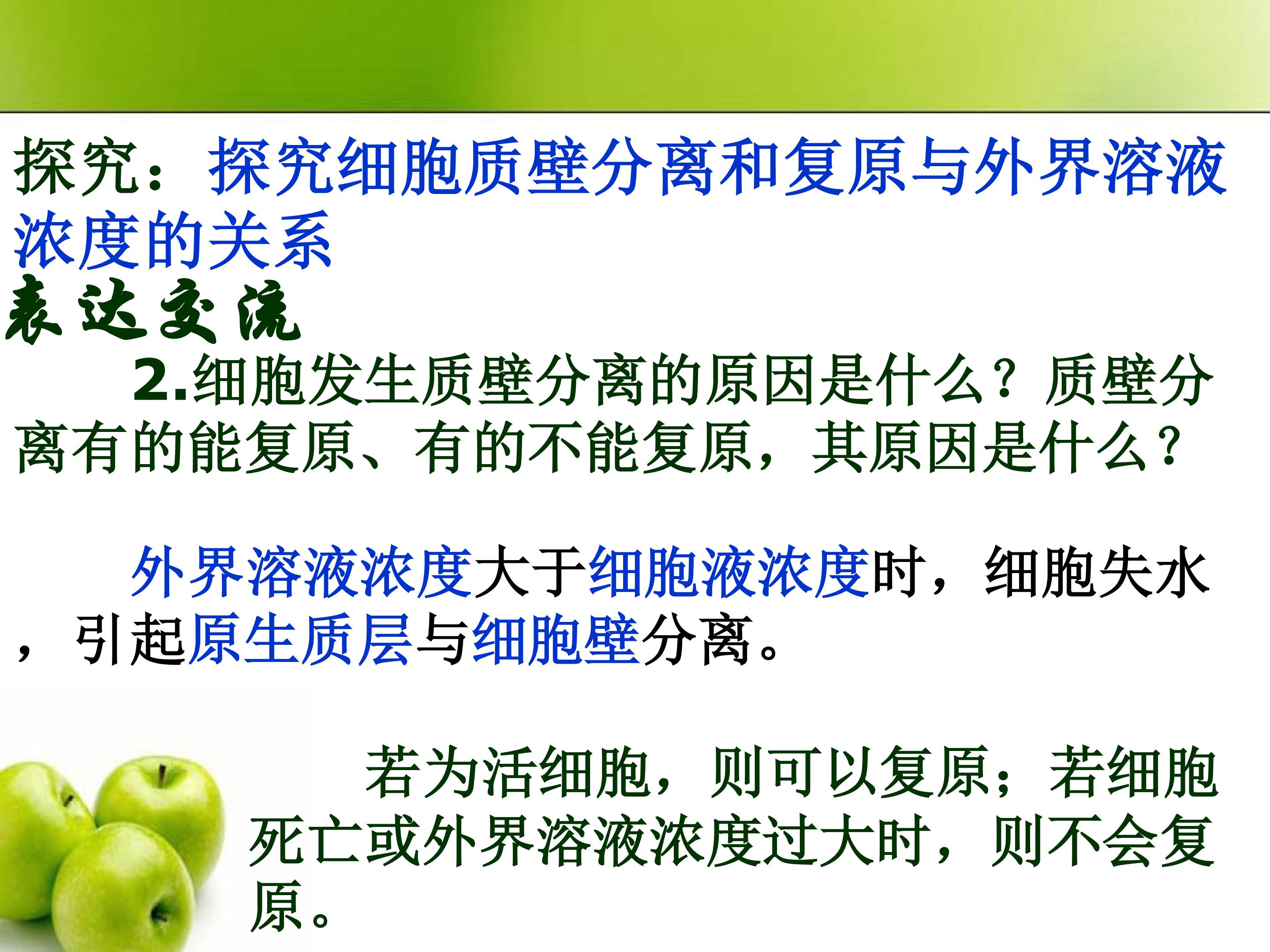 探究：探究细胞质壁分离和复原与外界溶液浓度的关系

表达交流

2.细胞发生质壁分离的原因是什么？质壁分离有的能复原、有的不能复原，其原因是什么？

外界溶液浓度大于细胞液浓度时，细胞失水，引起原生质层与细胞壁分离。

若为活细胞，则可以复原；若细胞死亡或外界溶液浓度过大时，则不会复原。